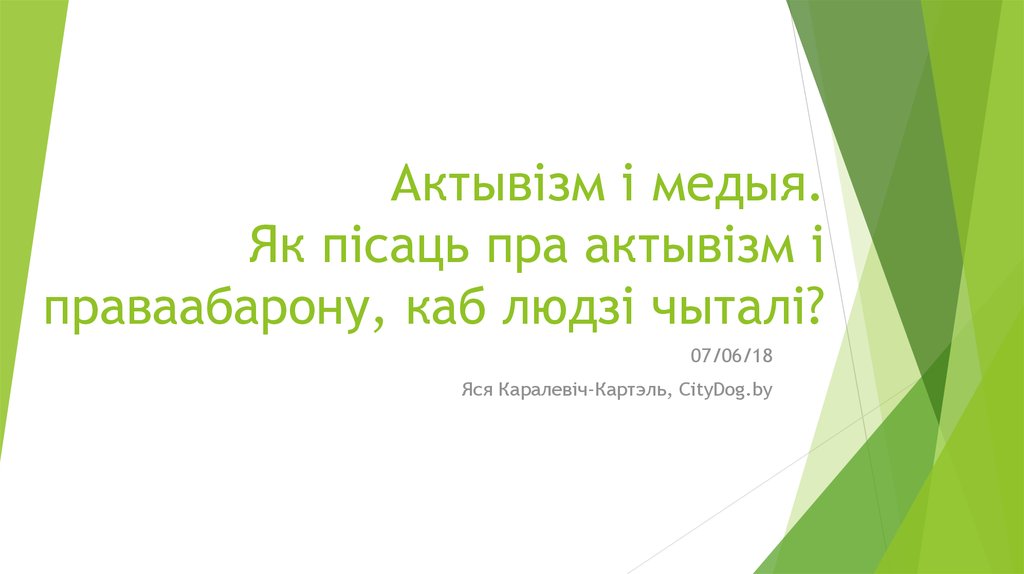 Актывізм і медыя.
Як пісаць пра актывізм і праваабарону, каб людзі чыталі?

07/06/18

Яся Каралевіч-Картэль, CityDog.by